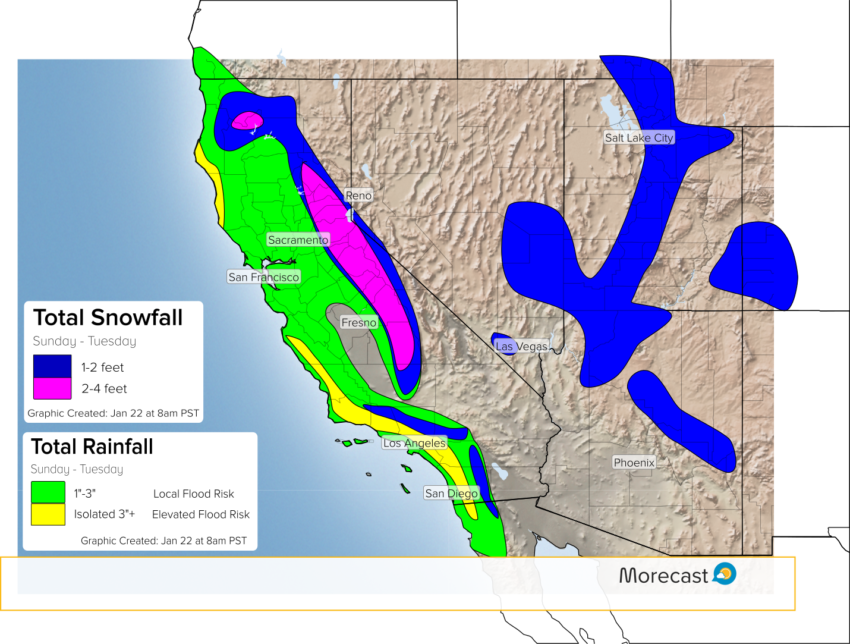 Salt Lake City

Reno

Sacramento

San Francisco

Fresno

Las Vegas

Los Angeles

San Diego

Phoenix

Total Snowfall
Sunday - Tuesday

1-2 feet
2-4 feet

Graphic Created: Jan 22 at 8am PST

Total Rainfall
Sunday - Tuesday

1"-3" Local Flood Risk
Isolated 3"+ Elevated Flood Risk

Graphic Created: Jan 22 at 8am PST

Morecast